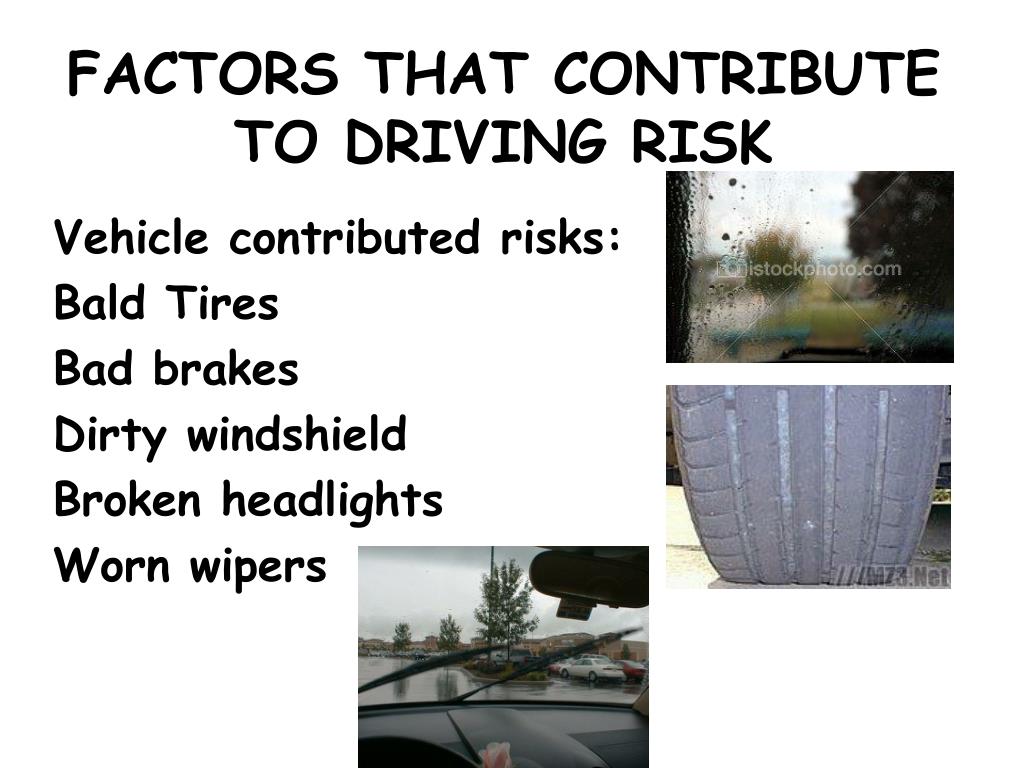 FACTORS THAT CONTRIBUTE TO DRIVING RISK

Vehicle contributed risks:
Bald Tires
Bad brakes
Dirty windshield
Broken headlights
Worn wipers

istockphoto.com

///MZ3.Net